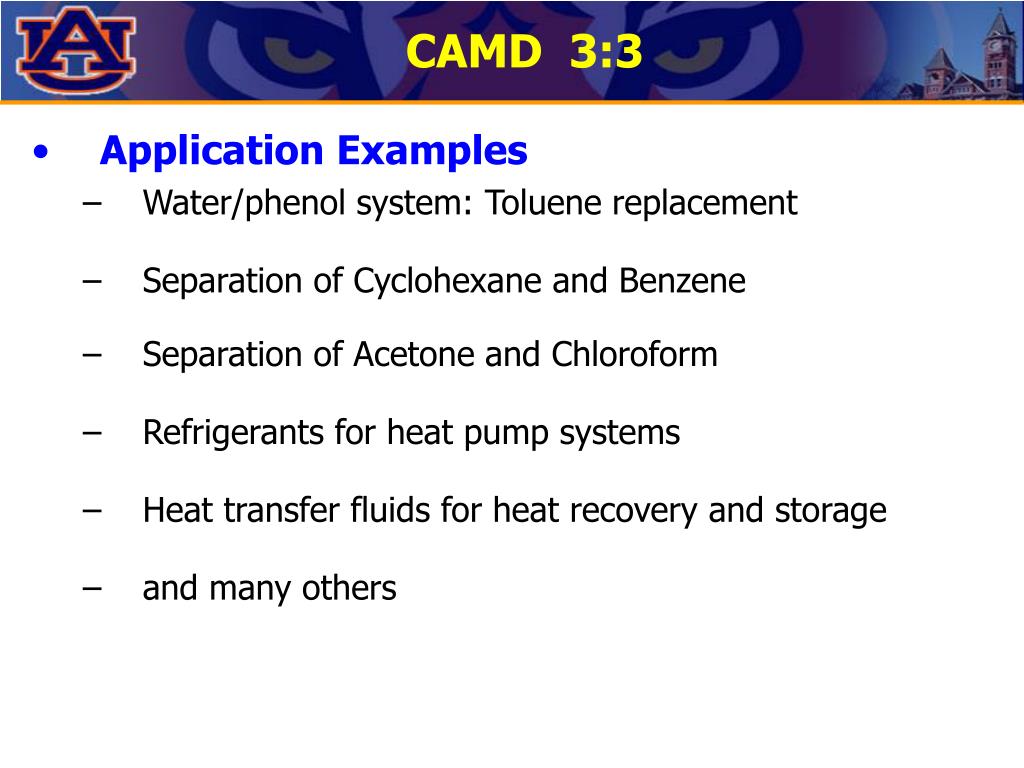 AU

CAMD 3:3

• Application Examples
– Water/phenol system: Toluene replacement
– Separation of Cyclohexane and Benzene
– Separation of Acetone and Chloroform
– Refrigerants for heat pump systems
– Heat transfer fluids for heat recovery and storage
– and many others